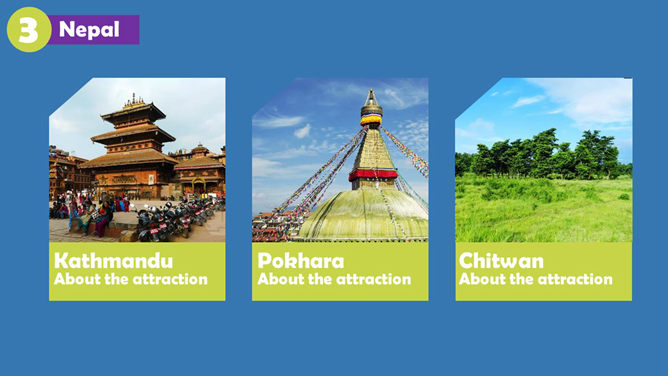 3 Nepal

Kathmandu
About the attraction

Pokhara
About the attraction

Chitwan
About the attraction